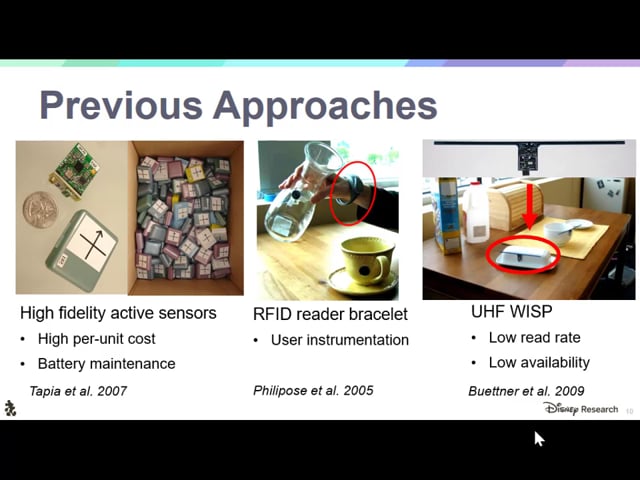 Previous Approaches

High fidelity active sensors
• High per-unit cost
• Battery maintenance

Tapia et al. 2007

RFID reader bracelet
• User instrumentation

Philipose et al. 2005

UHF WISP
• Low read rate
• Low availability

Buettner et al. 2009

Disney Research 10